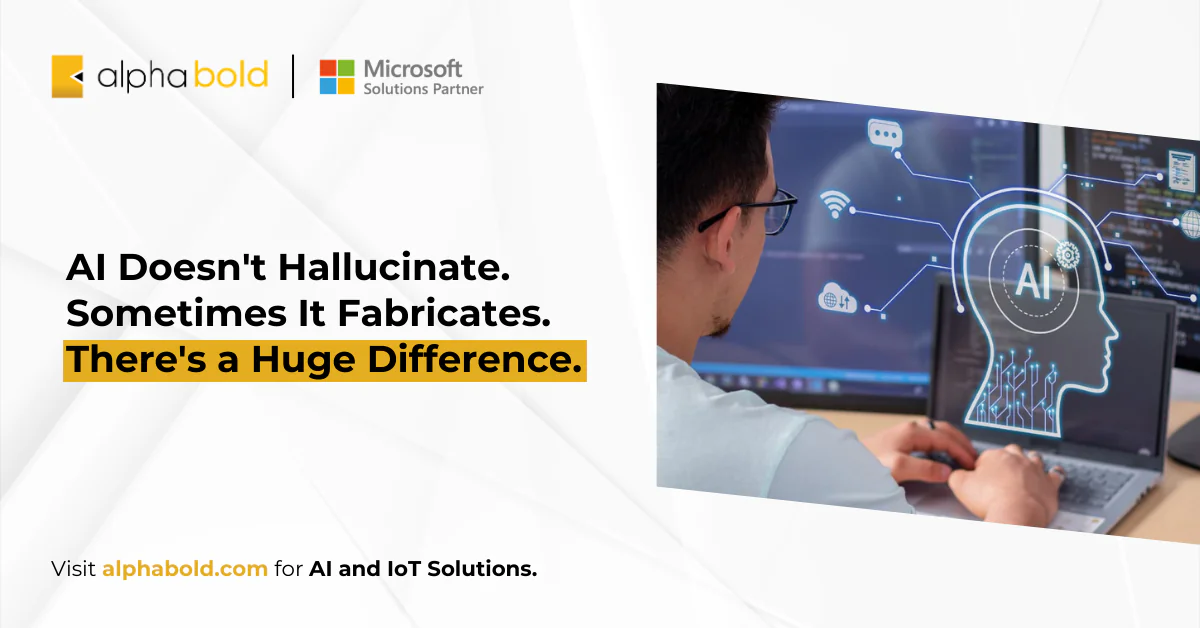 alphabold | Microsoft Solutions Partner

AI Doesn't Hallucinate. Sometimes It Fabricates. There's a Huge Difference.

AI

Visit alphabold.com for AI and IoT Solutions.